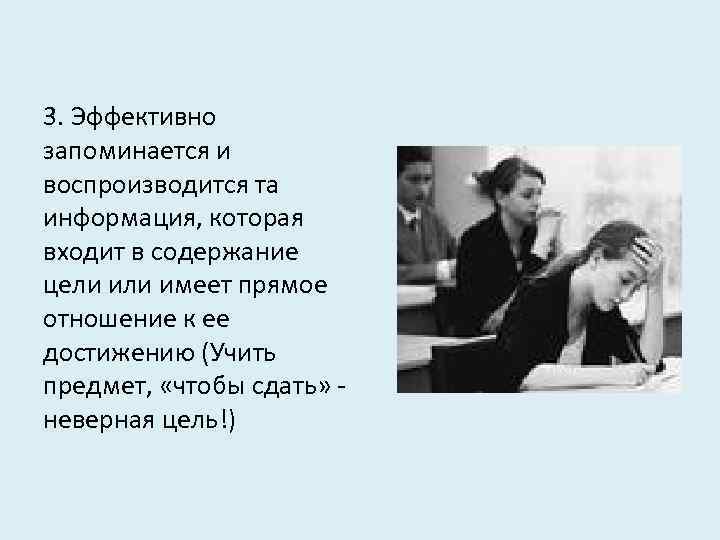 3. Эффективно запоминается и воспроизводится та информация, которая входит в содержание цели или имеет прямое отношение к ее достижению (Учить предмет, «чтобы сдать» - неверная цель!)